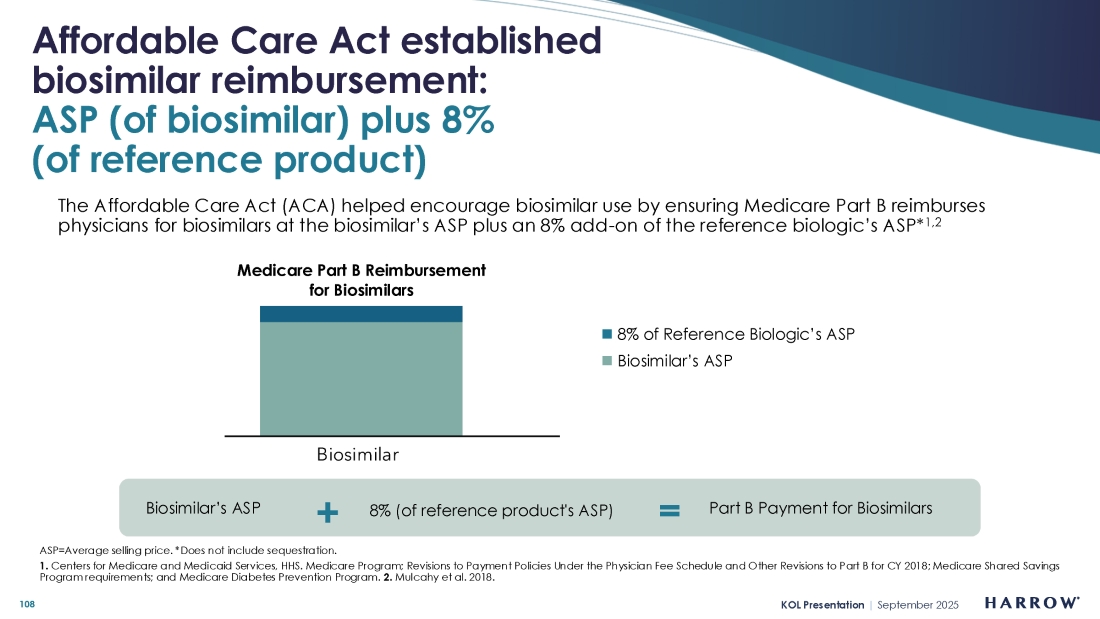 Affordable Care Act established biosimilar reimbursement:
ASP (of biosimilar) plus 8% (of reference product)

The Affordable Care Act (ACA) helped encourage biosimilar use by ensuring Medicare Part B reimburses physicians for biosimilars at the biosimilar's ASP plus an 8% add-on of the reference biologic's ASP*$^{1,2}$

Medicare Part B Reimbursement for Biosimilars

8% of Reference Biologic's ASP
Biosimilar's ASP

Biosimilar

Biosimilar's ASP + 8% (of reference product's ASP) = Part B Payment for Biosimilars

ASP=Average selling price. *Does not include sequestration.
1. Centers for Medicare and Medicaid Services, HHS. Medicare Program; Revisions to Payment Policies Under the Physician Fee Schedule and Other Revisions to Part B for CY 2018; Medicare Shared Savings Program requirements; and Medicare Diabetes Prevention Program. 2. Mulcahy et al. 2018.

108

KOL Presentation | September 2025

HARROW